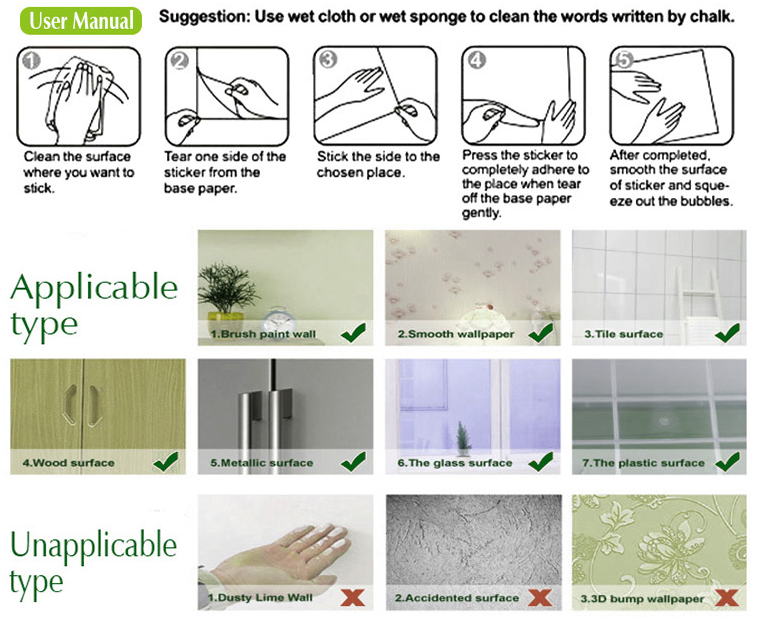 User Manual

Suggestion: Use wet cloth or wet sponge to clean the words written by chalk.

1
Clean the surface where you want to stick.

2
Tear one side of the sticker from the base paper.

3
Stick the side to the chosen place.

4
Press the sticker to completely adhere to the place when tear off the base paper gently.

5
After completed, smooth the surface of sticker and squeeze out the bubbles.

Applicable type

1.Brush paint wall

2.Smooth wallpaper

3.Tile surface

4.Wood surface

5.Metallic surface

6.The glass surface

7.The plastic surface

Unapplicable type

1.Dusty Lime Wall

2.Accidented surface

3.3D bump wallpaper